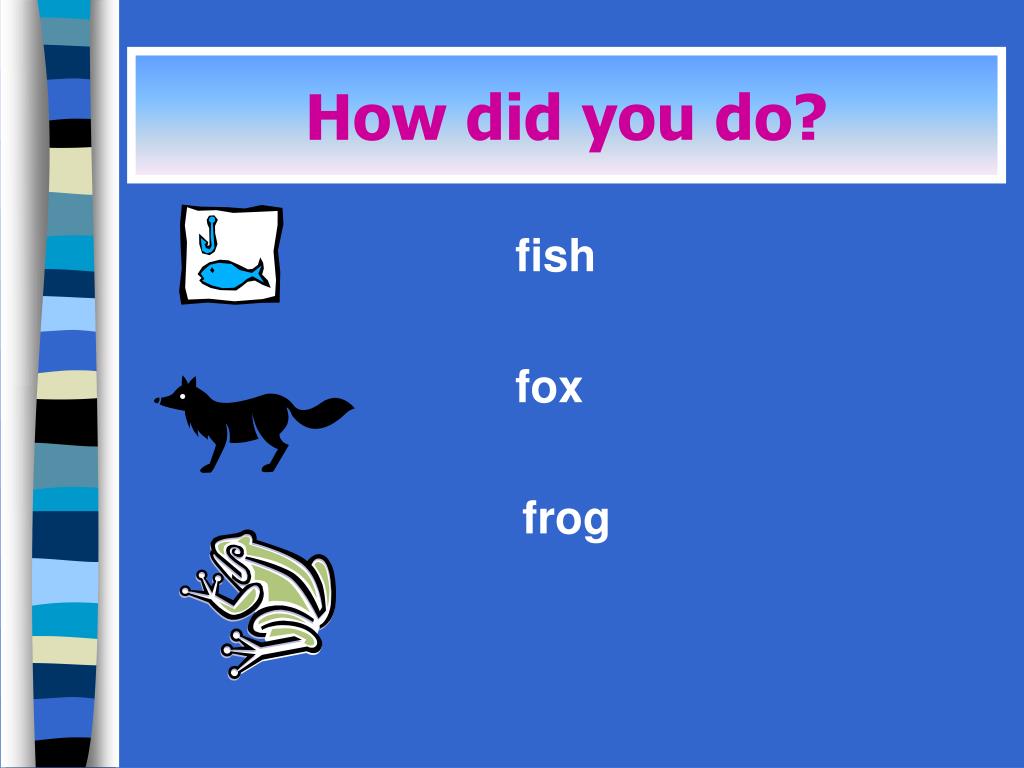 How did you do?

fish

fox

frog